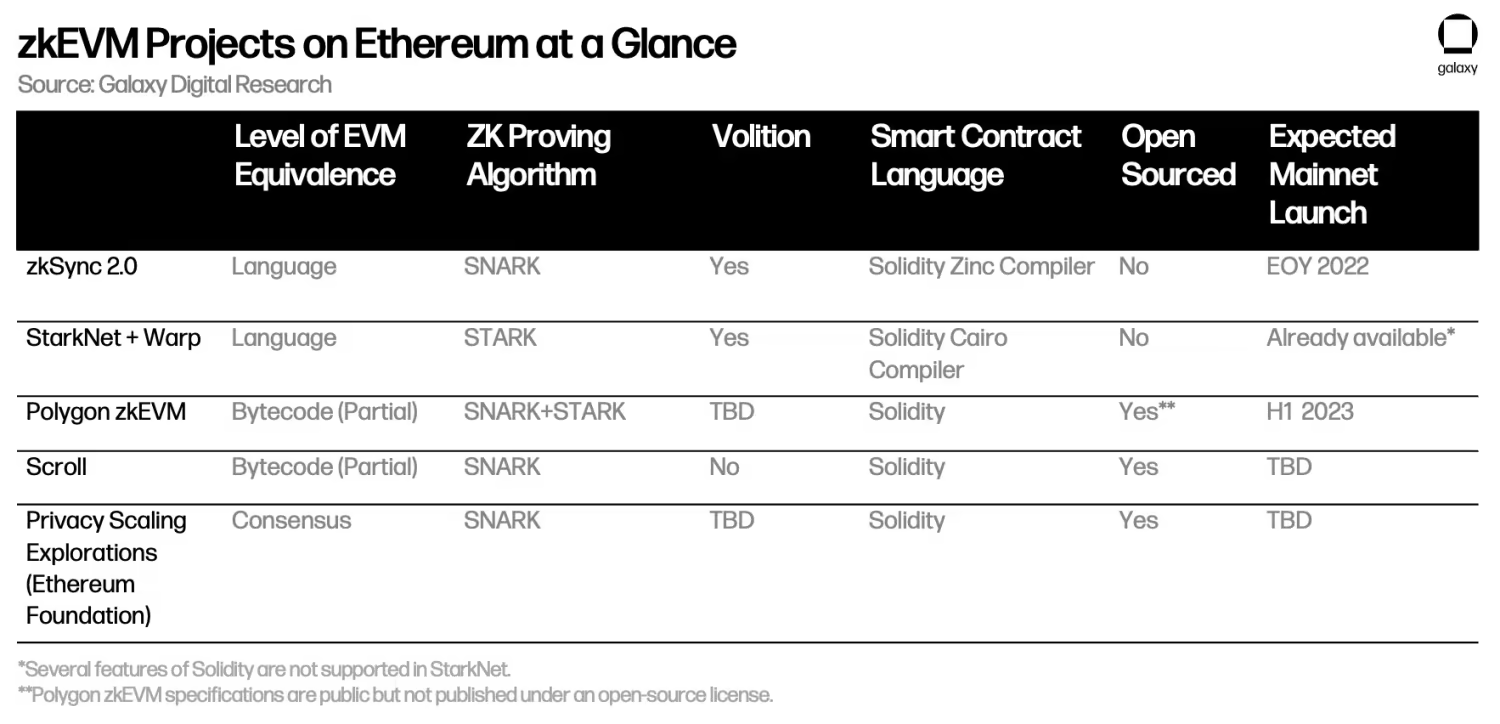 zkEVM Projects on Ethereum at a Glance
Source: Galaxy Digital Research

galaxy

| | Level of EVM Equivalence | ZK Proving Algorithm | Volition | Smart Contract Language | Open Sourced | Expected Mainnet Launch |
|---|---|---|---|---|---|---|
| zkSync 2.0 | Language | SNARK | Yes | Solidity Zinc Compiler | No | EOY 2022 |
| StarkNet + Warp | Language | STARK | Yes | Solidity Cairo Compiler | No | Already available* |
| Polygon zkEVM | Bytecode (Partial) | SNARK+STARK | TBD | Solidity | Yes** | H1 2023 |
| Scroll | Bytecode (Partial) | SNARK | No | Solidity | Yes | TBD |
| Privacy Scaling Explorations (Ethereum Foundation) | Consensus | SNARK | TBD | Solidity | Yes | TBD |

*Several features of Solidity are not supported in StarkNet.
**Polygon zkEVM specifications are public but not published under an open-source license.